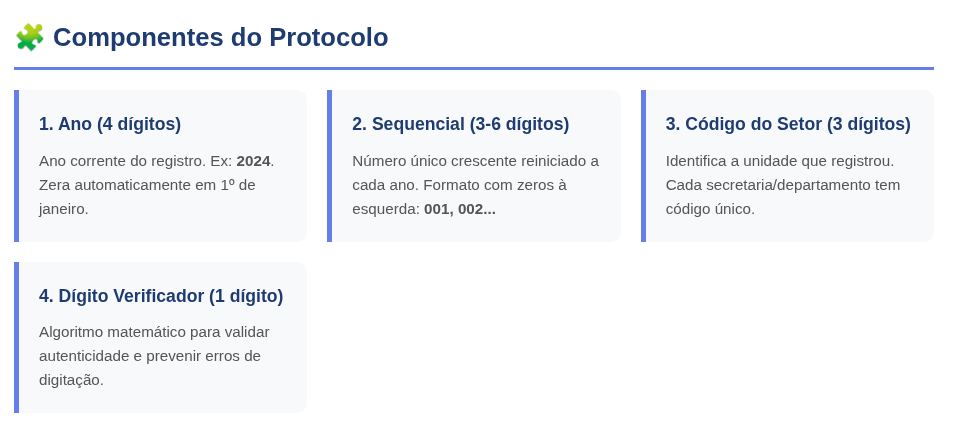 🧩 Componentes do Protocolo

1. Ano (4 dígitos)

Ano corrente do registro. Ex: 2024. Zera automaticamente em 1º de janeiro.

2. Sequencial (3-6 dígitos)

Número único crescente reiniciado a cada ano. Formato com zeros à esquerda: 001, 002...

3. Código do Setor (3 dígitos)

Identifica a unidade que registrou. Cada secretaria/departamento tem código único.

4. Dígito Verificador (1 dígito)

Algoritmo matemático para validar autenticidade e prevenir erros de digitação.